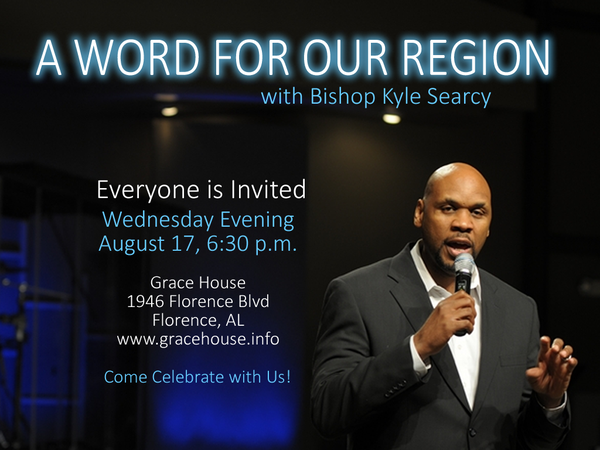 A WORD FOR OUR REGION
with Bishop Kyle Searcy

Everyone is Invited
Wednesday Evening
August 17, 6:30 p.m.

Grace House
1946 Florence Blvd
Florence, AL
www.gracehouse.info

Come Celebrate with Us!